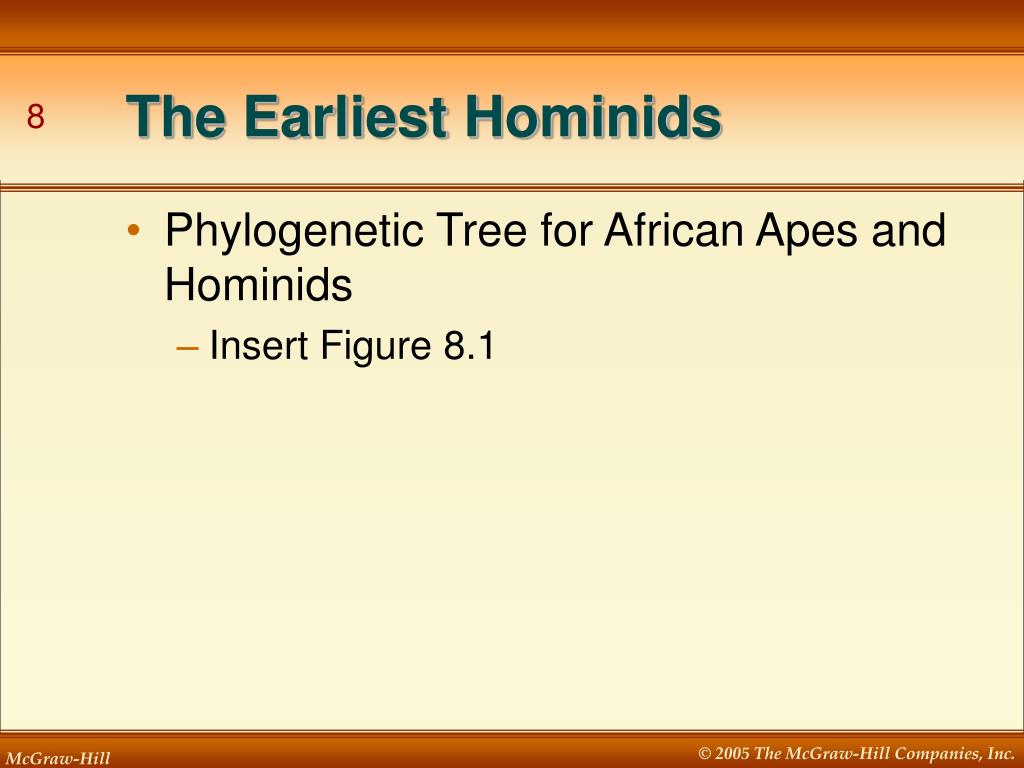 8

The Earliest Hominids

• Phylogenetic Tree for African Apes and Hominids

– Insert Figure 8.1

McGraw-Hill

© 2005 The McGraw-Hill Companies, Inc.